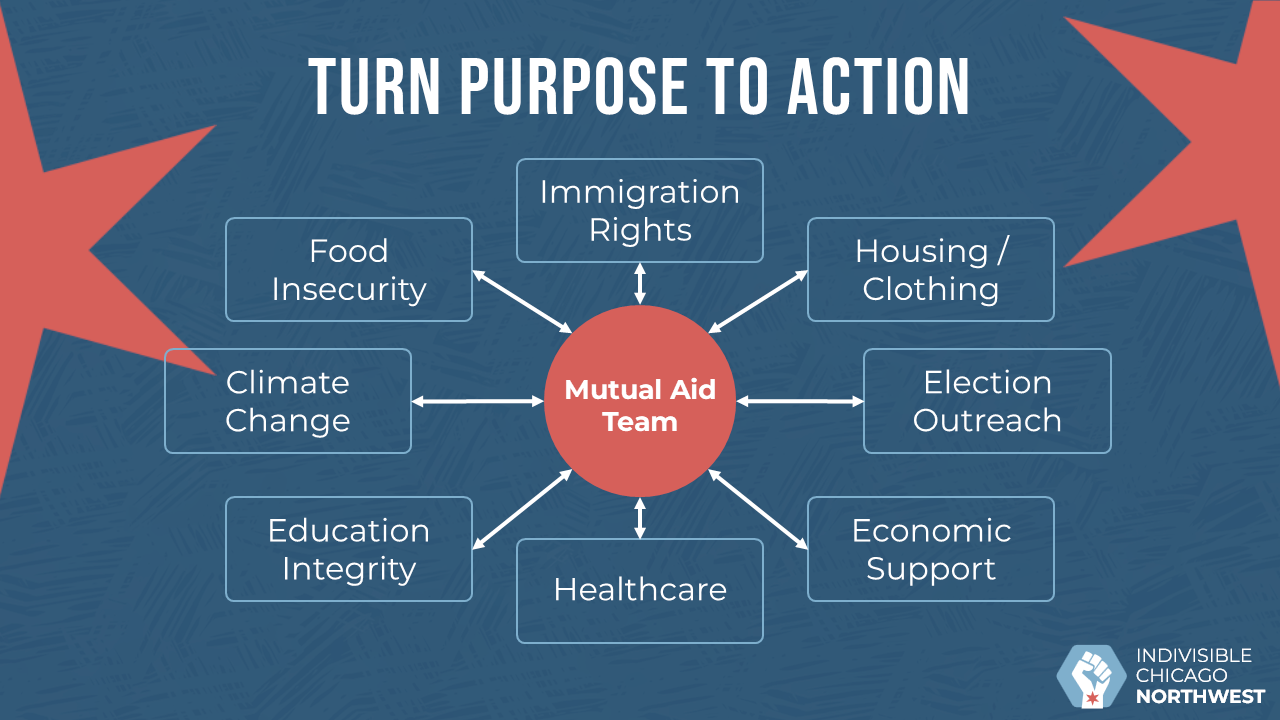 TURN PURPOSE TO ACTION

Immigration Rights

Food Insecurity

Housing / Clothing

Climate Change

Mutual Aid Team

Election Outreach

Education Integrity

Healthcare

Economic Support

INDIVISIBLE CHICAGO NORTHWEST